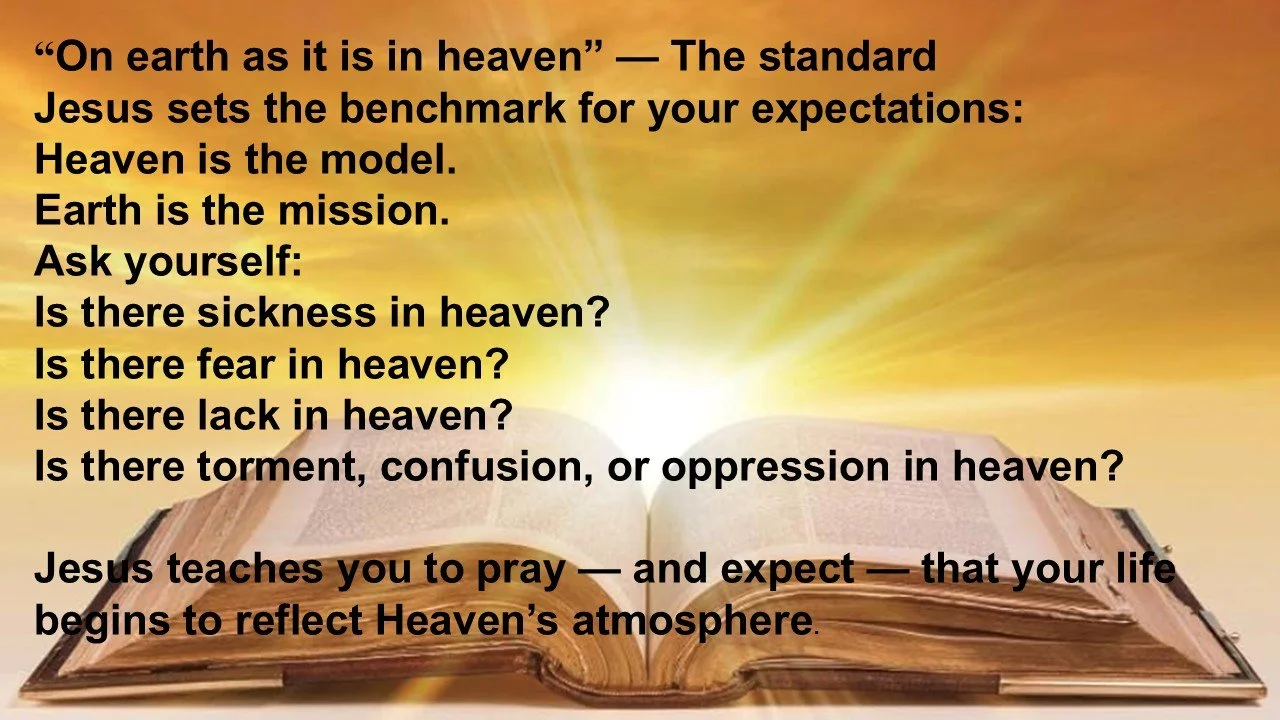 “On earth as it is in heaven” — The standard
Jesus sets the benchmark for your expectations:
Heaven is the model.
Earth is the mission.
Ask yourself:
Is there sickness in heaven?
Is there fear in heaven?
Is there lack in heaven?
Is there torment, confusion, or oppression in heaven?

Jesus teaches you to pray — and expect — that your life begins to reflect Heaven’s atmosphere.